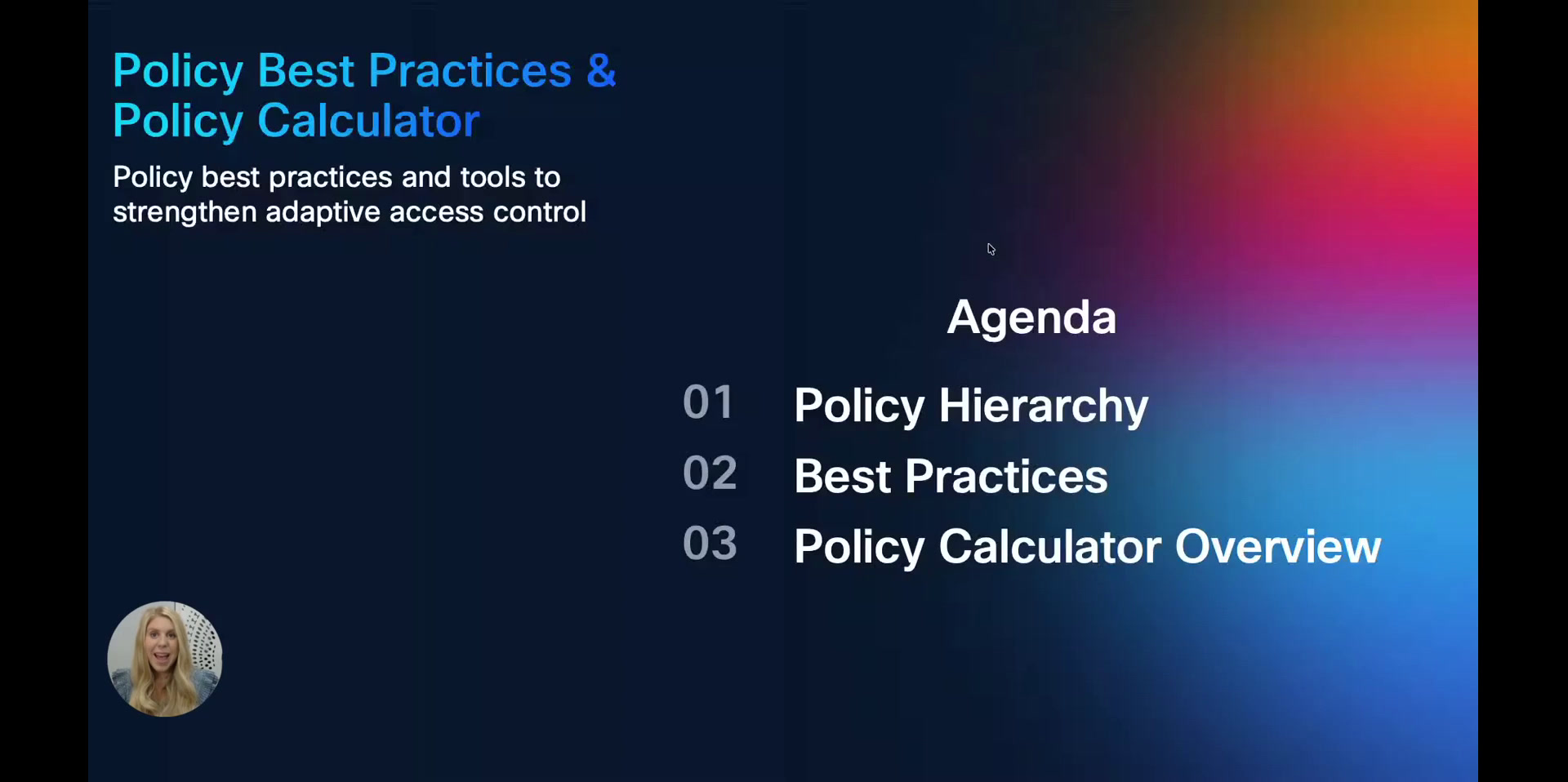 Policy Best Practices &
Policy Calculator

Policy best practices and tools to strengthen adaptive access control

Agenda

01 Policy Hierarchy
02 Best Practices
03 Policy Calculator Overview